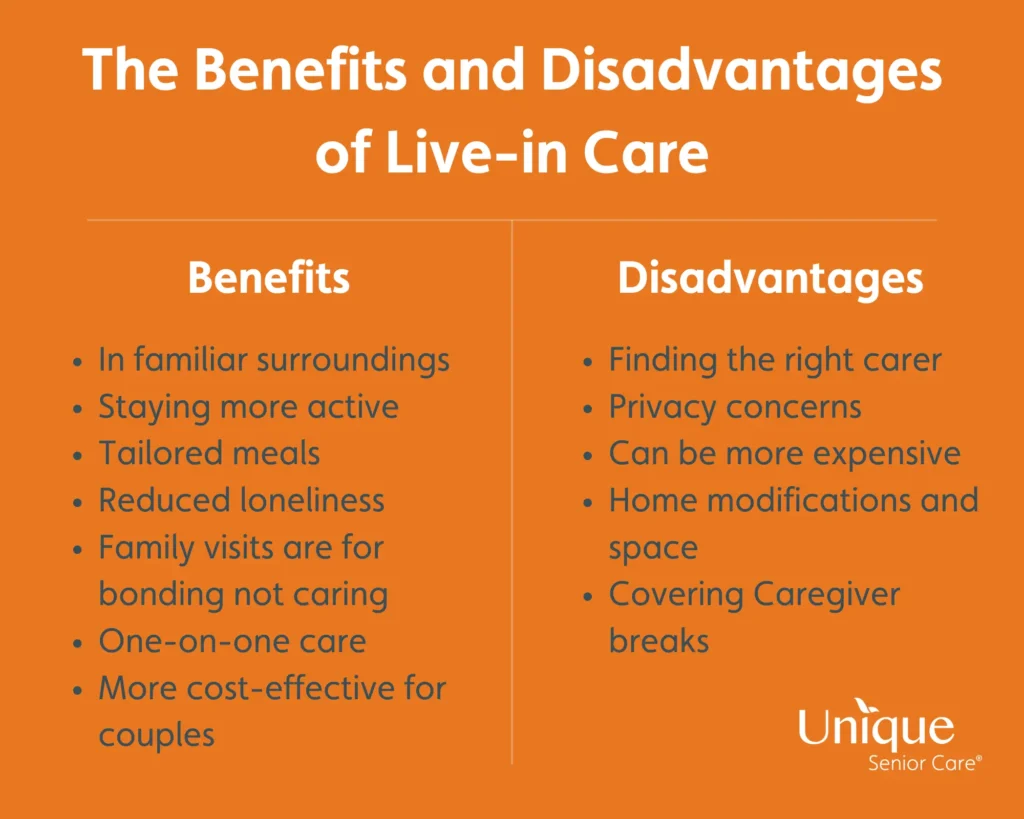 The Benefits and Disadvantages of Live-in Care

Benefits

- In familiar surroundings
- Staying more active
- Tailored meals
- Reduced loneliness
- Family visits are for bonding not caring
- One-on-one care
- More cost-effective for couples

Disadvantages

- Finding the right carer
- Privacy concerns
- Can be more expensive
- Home modifications and space
- Covering Caregiver breaks

Unique
Senior Care®